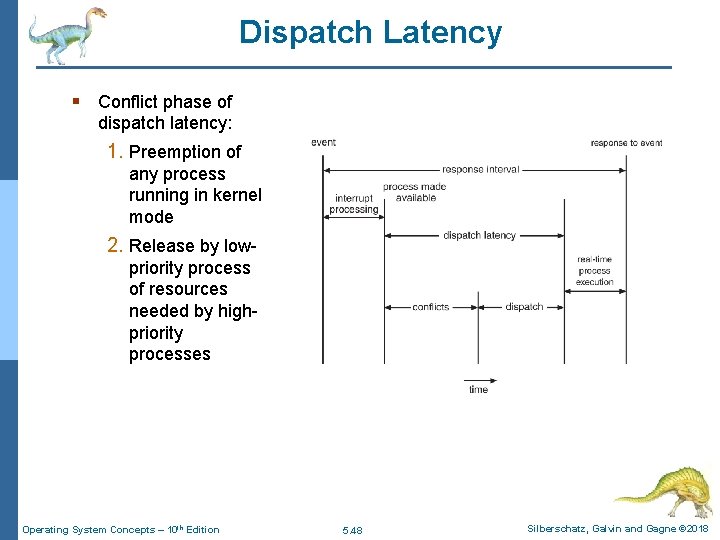 Dispatch Latency

▪ Conflict phase of dispatch latency:

1. Preemption of any process running in kernel mode

2. Release by low-priority process of resources needed by high-priority processes

event

response to event

response interval

interrupt processing

process made available

dispatch latency

real-time process execution

conflicts

dispatch

time

Operating System Concepts – 10$^{th}$ Edition

5.48

Silberschatz, Galvin and Gagne ©2018